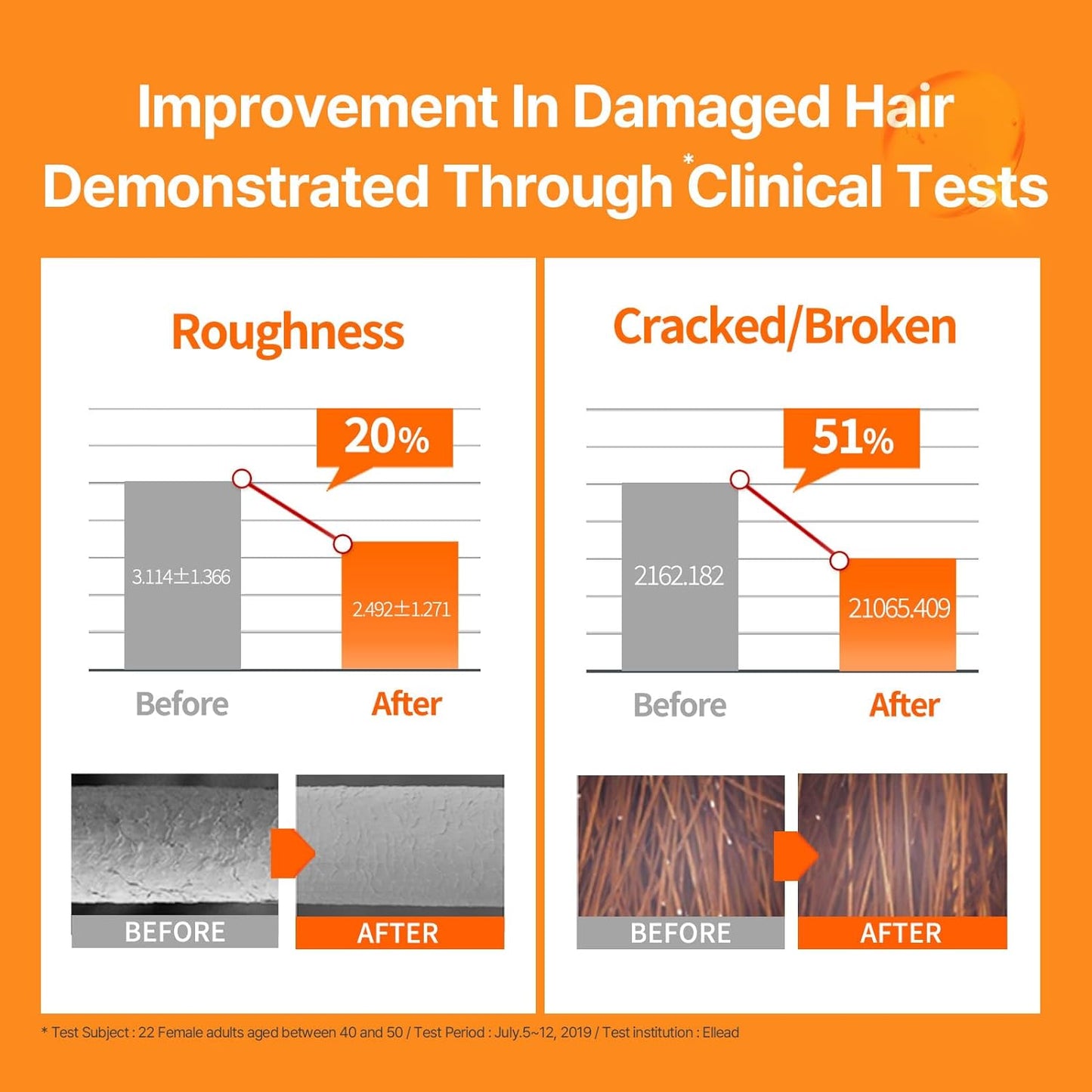 Improvement In Damaged Hair Demonstrated Through *Clinical Tests

Roughness

20%

3.114±1.366

2.492±1.271

Before

After

BEFORE

AFTER

Cracked/Broken

51%

2162.182

21065.409

Before

After

BEFORE

AFTER

* Test Subject : 22 Female adults aged between 40 and 50 / Test Period : July.5~12, 2019 / Test institution : Ellead